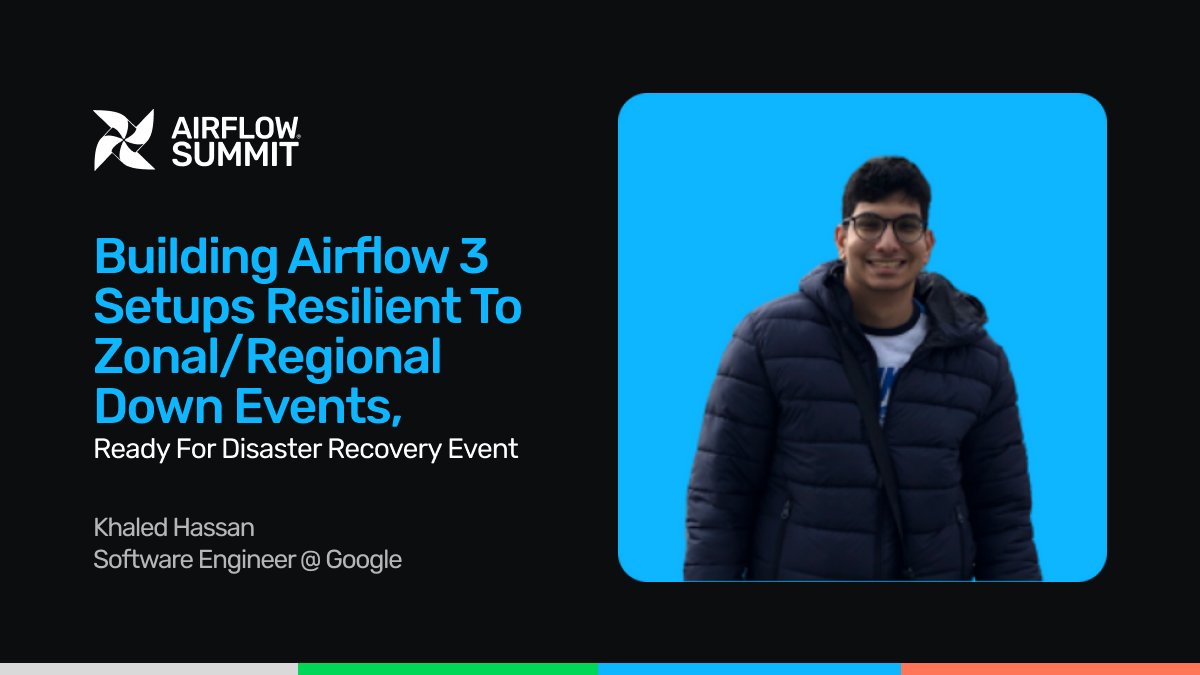 AIRFLOW® SUMMIT

Building Airflow 3 Setups Resilient To Zonal/Regional Down Events,

Ready For Disaster Recovery Event

Khaled Hassan
Software Engineer @ Google